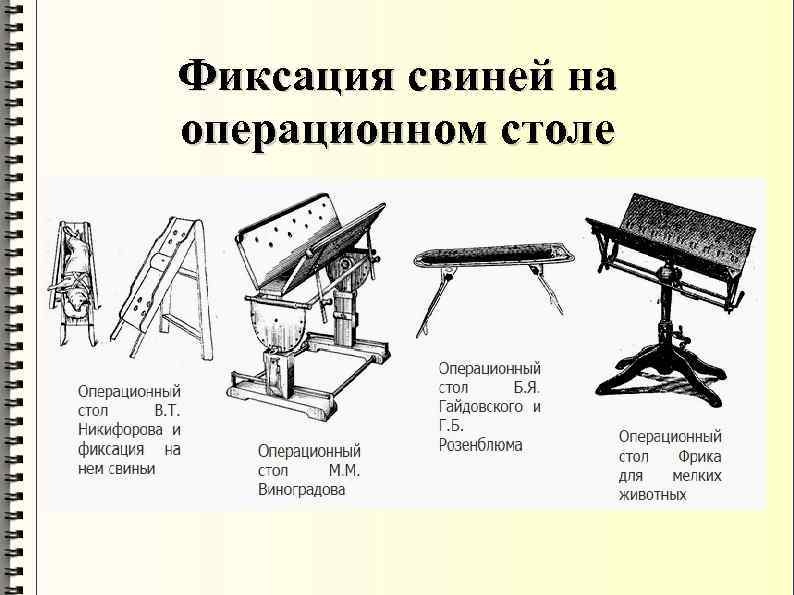 Фиксация свиней на операционном столе

Операционный стол В.Т. Никифорова и фиксация на нем свиньи

Операционный стол М.М. Виноградова

Операционный стол Б.Я. Гайдовского и Г.Б. Розенблюма

Операционный стол Фрика для мелких животных